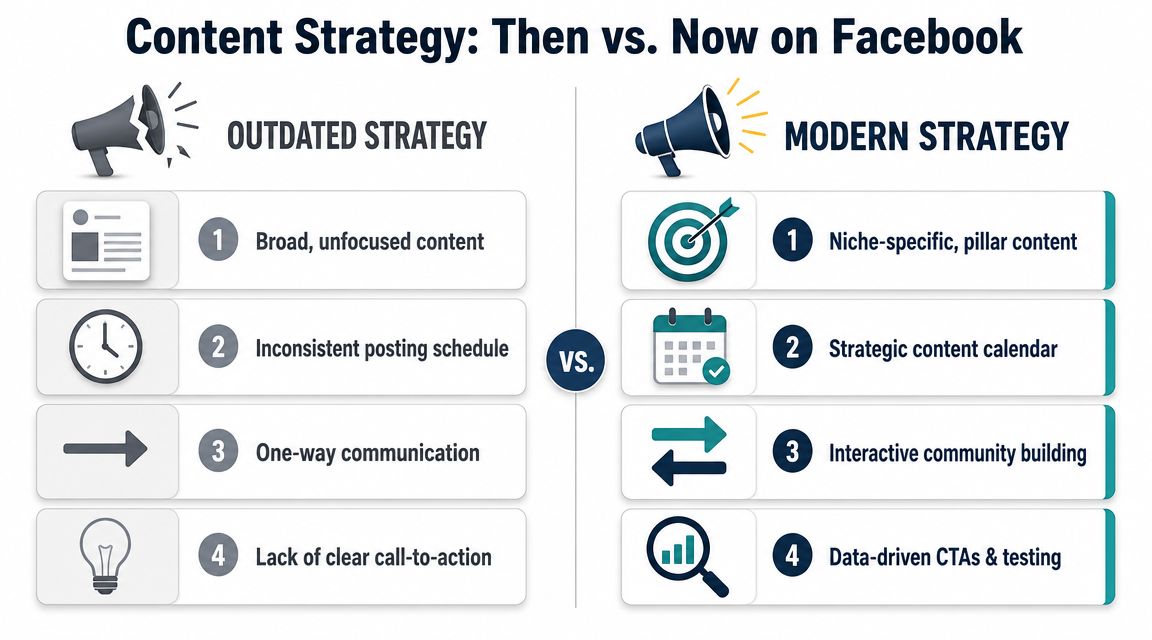 Content Strategy: Then vs. Now on Facebook

OUTDATED STRATEGY

1 Broad, unfocused content

2 Inconsistent posting schedule

3 One-way communication

4 Lack of clear call-to-action

VS.

MODERN STRATEGY

1 Niche-specific, pillar content

2 Strategic content calendar

3 Interactive community building

4 Data-driven CTAs & testing